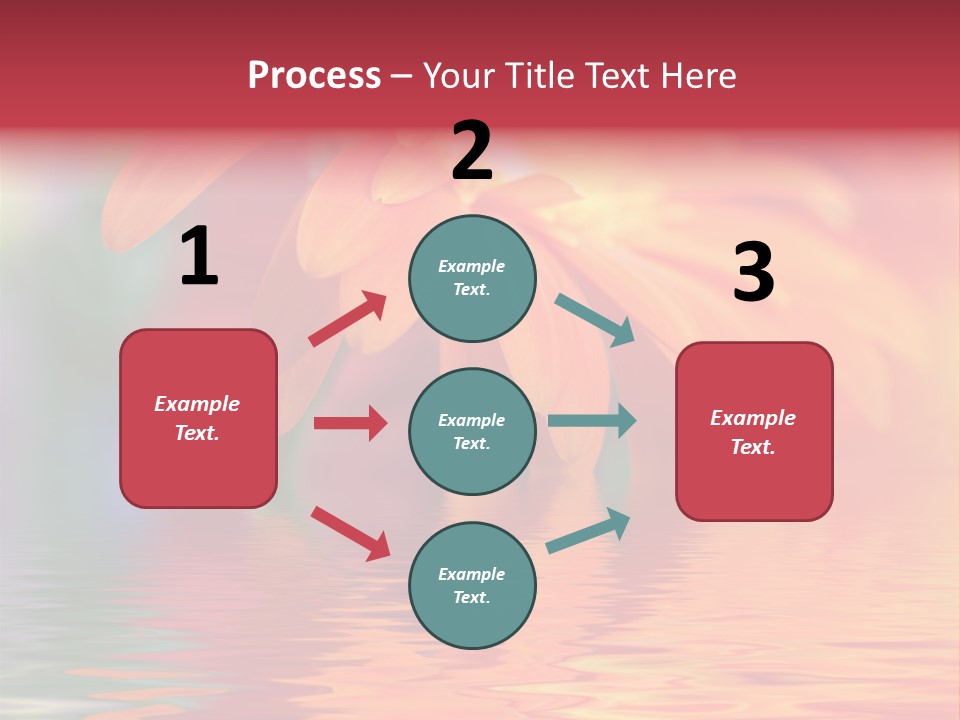 Process – Your Title Text Here

1

Example Text.

2

Example Text.

Example Text.

Example Text.

3

Example Text.